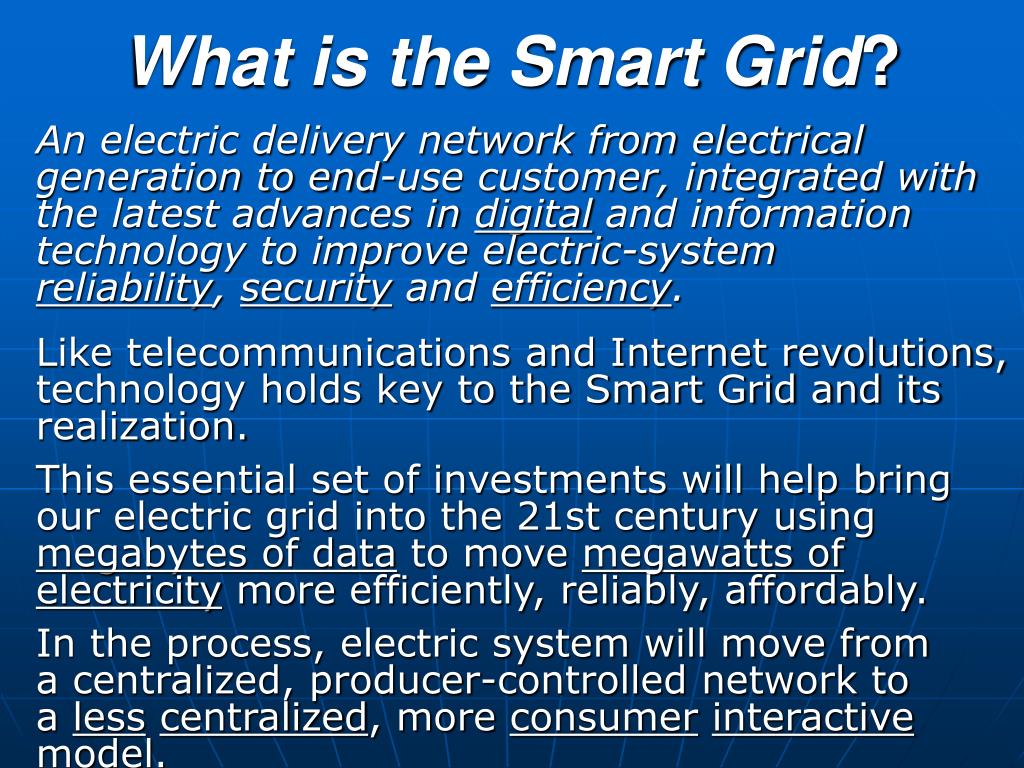 What is the Smart Grid?

An electric delivery network from electrical generation to end-use customer, integrated with the latest advances in digital and information technology to improve electric-system reliability, security and efficiency.

Like telecommunications and Internet revolutions, technology holds key to the Smart Grid and its realization.

This essential set of investments will help bring our electric grid into the 21st century using megabytes of data to move megawatts of electricity more efficiently, reliably, affordably.

In the process, electric system will move from a centralized, producer-controlled network to a less centralized, more consumer interactive model.